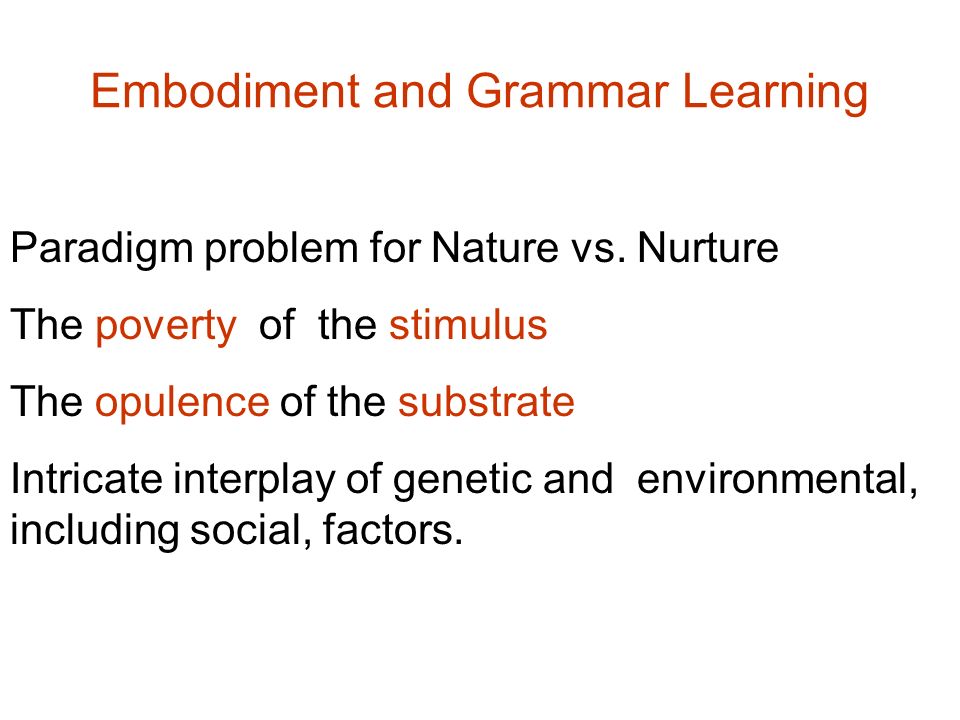 Embodiment and Grammar Learning

Paradigm problem for Nature vs. Nurture

The poverty of the stimulus

The opulence of the substrate

Intricate interplay of genetic and environmental, including social, factors.